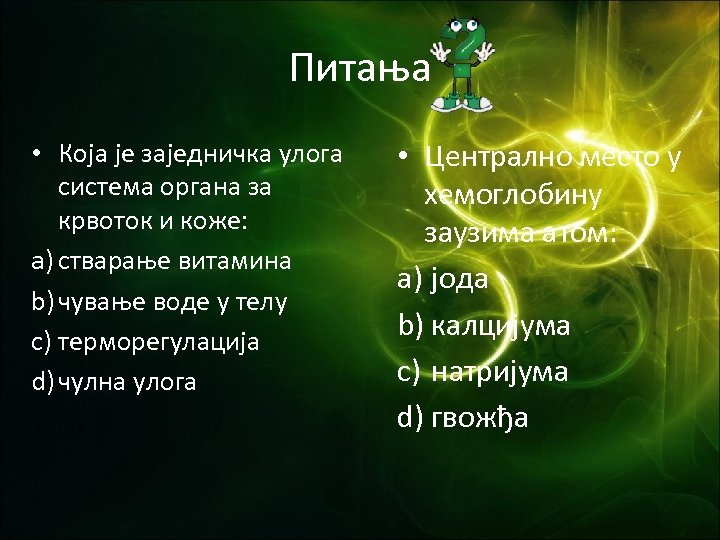 Питања

• Која је заједничка улога система органа за крвоток и коже:
a) стварање витамина
b) чување воде у телу
c) терморегулација
d) чулна улога

• Централно место у хемоглобину заузима атом:
a) јода
b) калцијума
c) натријума
d) гвожђа